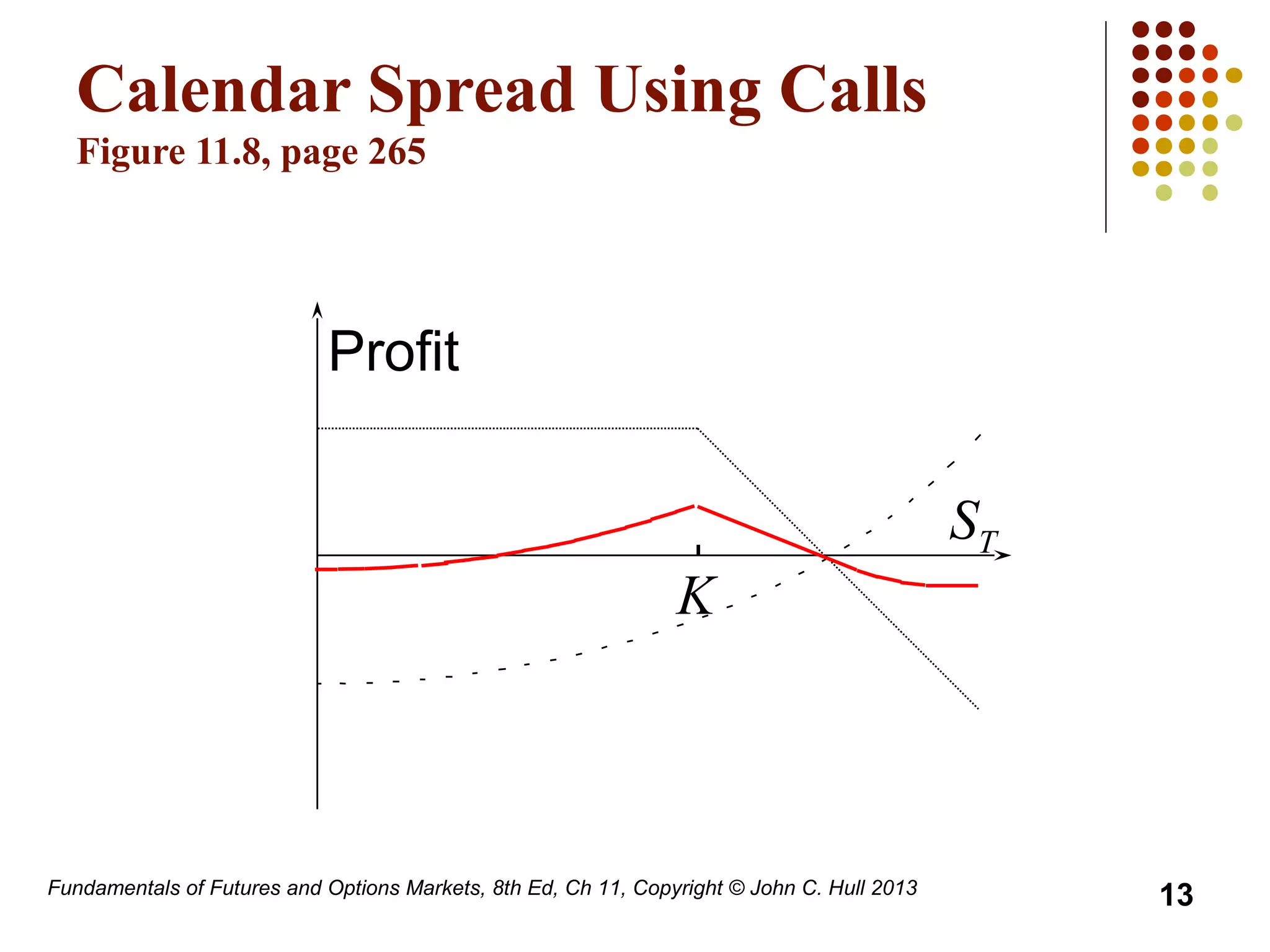 Calendar Spread Using Calls
Figure 11.8, page 265

Profit

$S_T$

$K$

Fundamentals of Futures and Options Markets, 8th Ed, Ch 11, Copyright © John C. Hull 2013

13